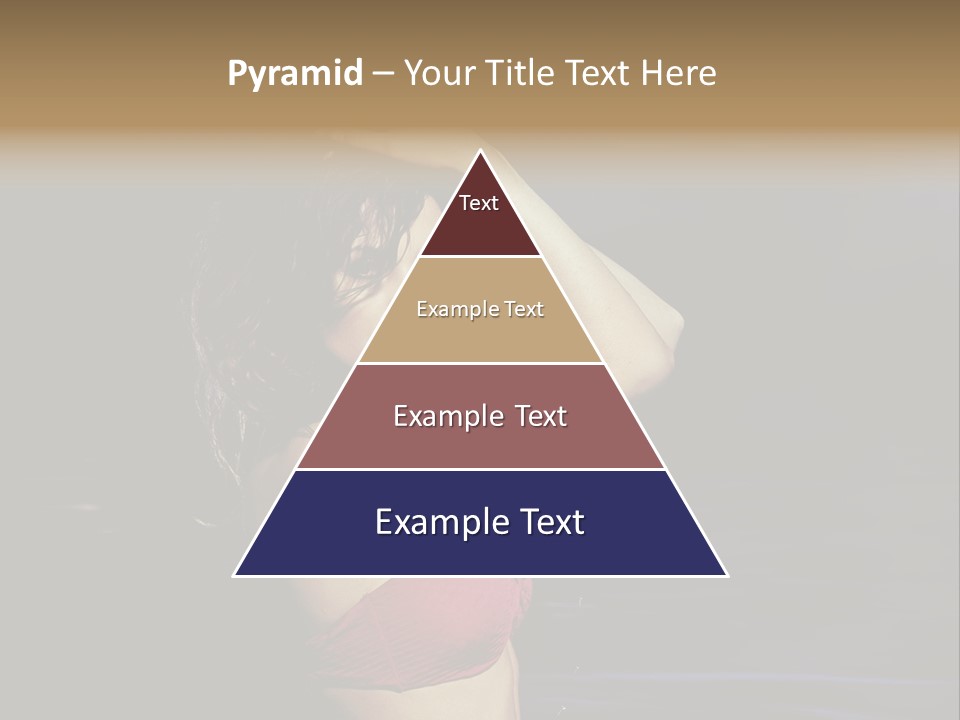 Pyramid – Your Title Text Here

Text

Example Text

Example Text

Example Text